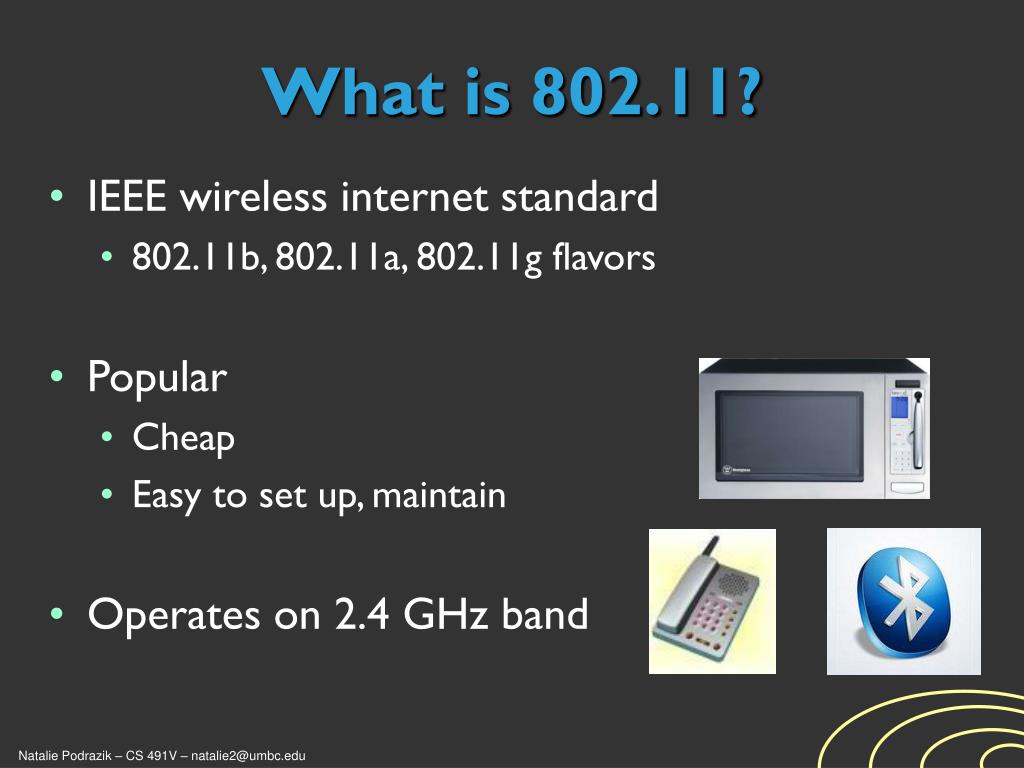 What is 802.11?

• IEEE wireless internet standard
  • 802.11b, 802.11a, 802.11g flavors

• Popular
  • Cheap
  • Easy to set up, maintain

• Operates on 2.4 GHz band

Natalie Podrazik – CS 491V – natalie2@umbc.edu